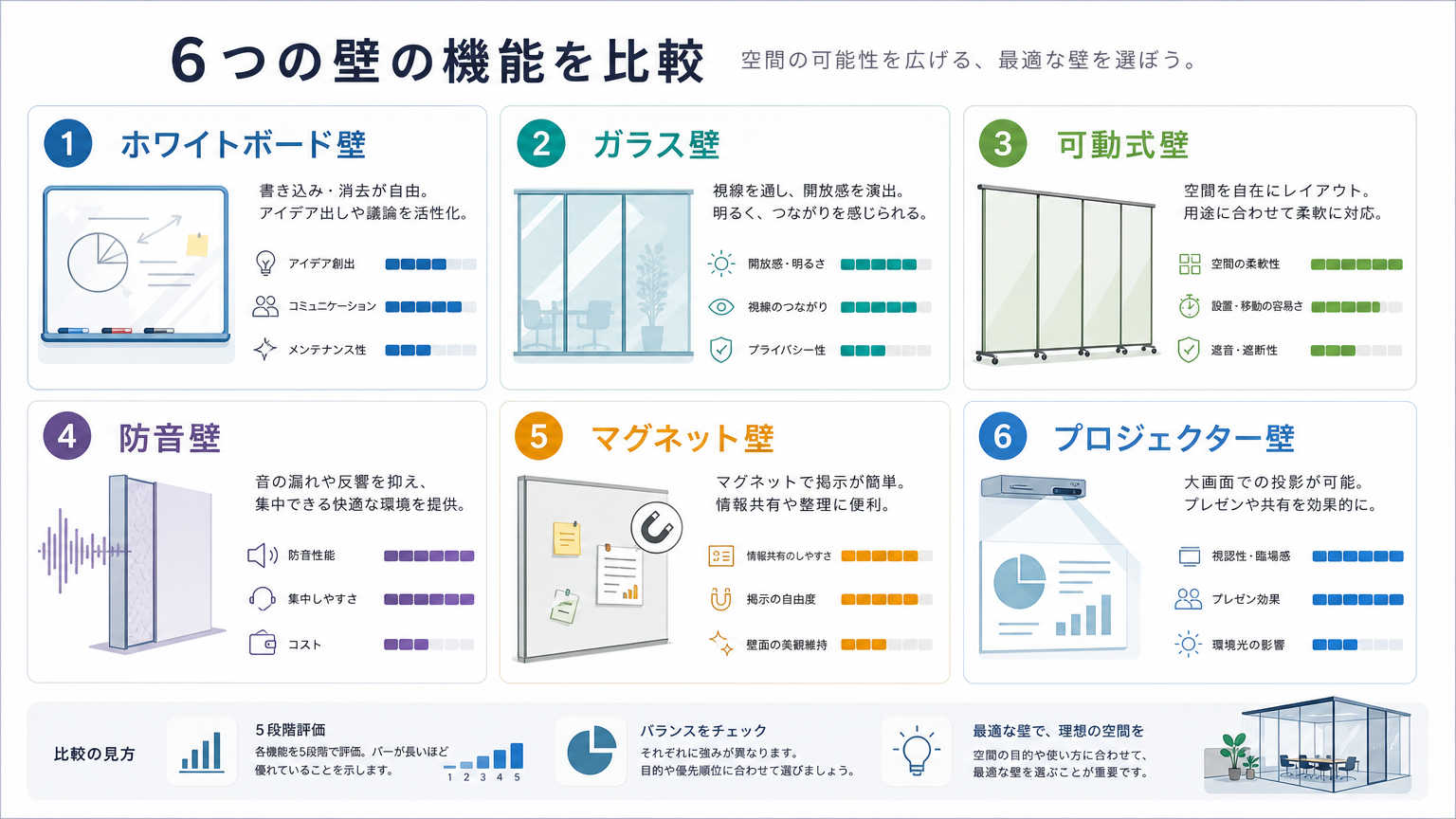 6つの壁の機能を比較

空間の可能性を広げる、最適な壁を選ぼう。

1 ホワイトボード壁

書き込み・消去が自由。
アイデア出しや議論を活性化。

アイデア創出
コミュニケーション
メンテナンス性

2 ガラス壁

視線を通し、開放感を演出。
明るく、つながりを感じられる。

開放感・明るさ
視線のつながり
プライバシー性

3 可動式壁

空間を自在にレイアウト。
用途に合わせて柔軟に対応。

空間の柔軟性
設置・移動の容易さ
遮音・遮断性

4 防音壁

音の漏れや反響を抑え、
集中できる快適な環境を提供。

防音性能
集中しやすさ
コスト

5 マグネット壁

マグネットで掲示が簡単。
情報共有や整理に便利。

情報共有のしやすさ
掲示の自由度
壁面の美観維持

6 プロジェクター壁

大画面での投影が可能。
プレゼンや共有を効果的に。

視認性・臨場感
プレゼン効果
環境光の影響

比較の見方

5段階評価
各機能を5段階で評価。バーが長いほど優れていることを示します。
1 2 3 4 5

バランスをチェック
それぞれに強みが異なります。
目的や優先順位に合わせて選びましょう。

最適な壁で、理想の空間を
空間の目的や使い方に合わせて、
最適な壁を選ぶことが重要です。